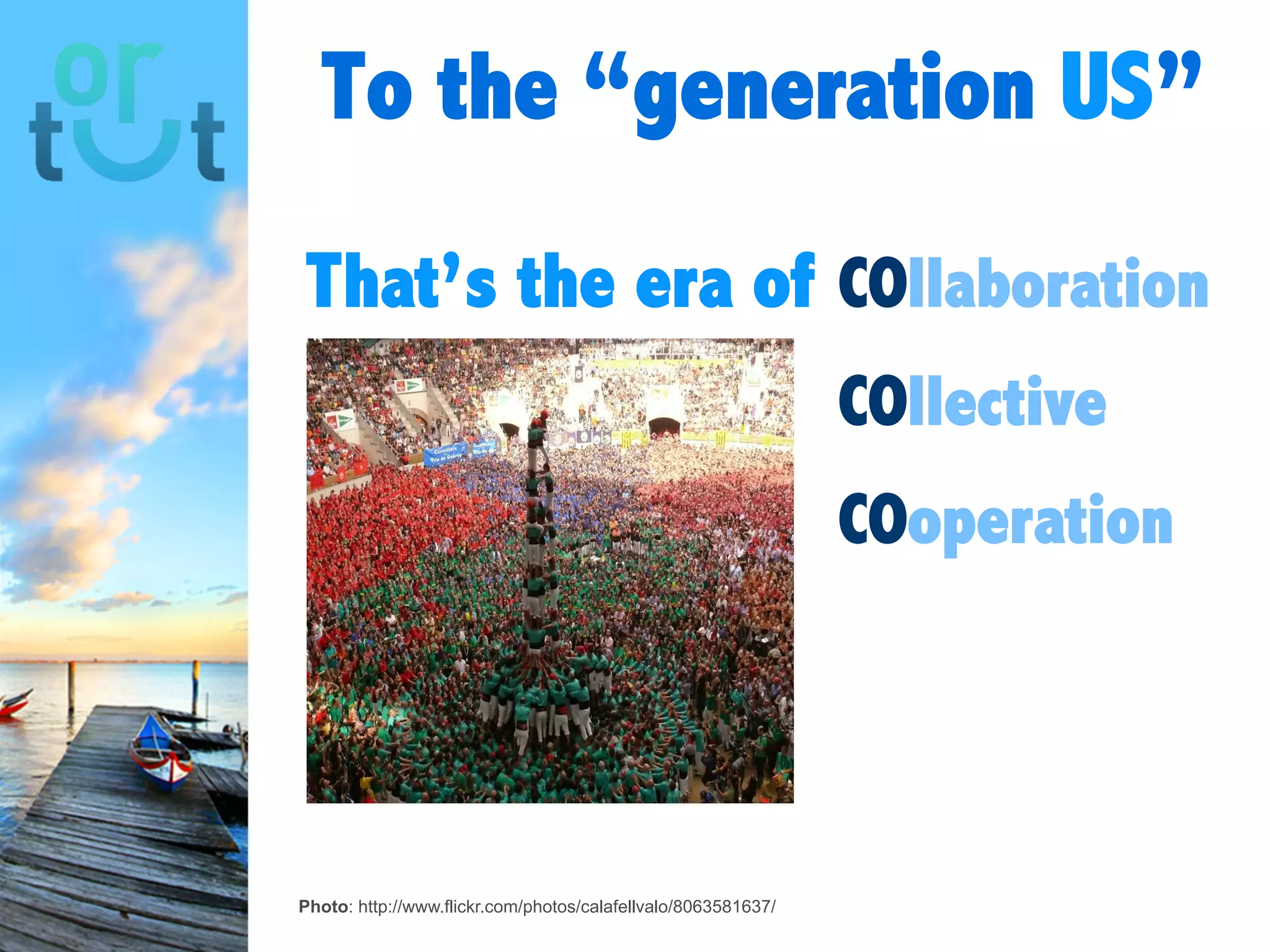 or
tut

To the “generation US”

That’s the era of COllaboration

COllective

COoperation

Photo: http://www.flickr.com/photos/calafellvalo/8063581637/